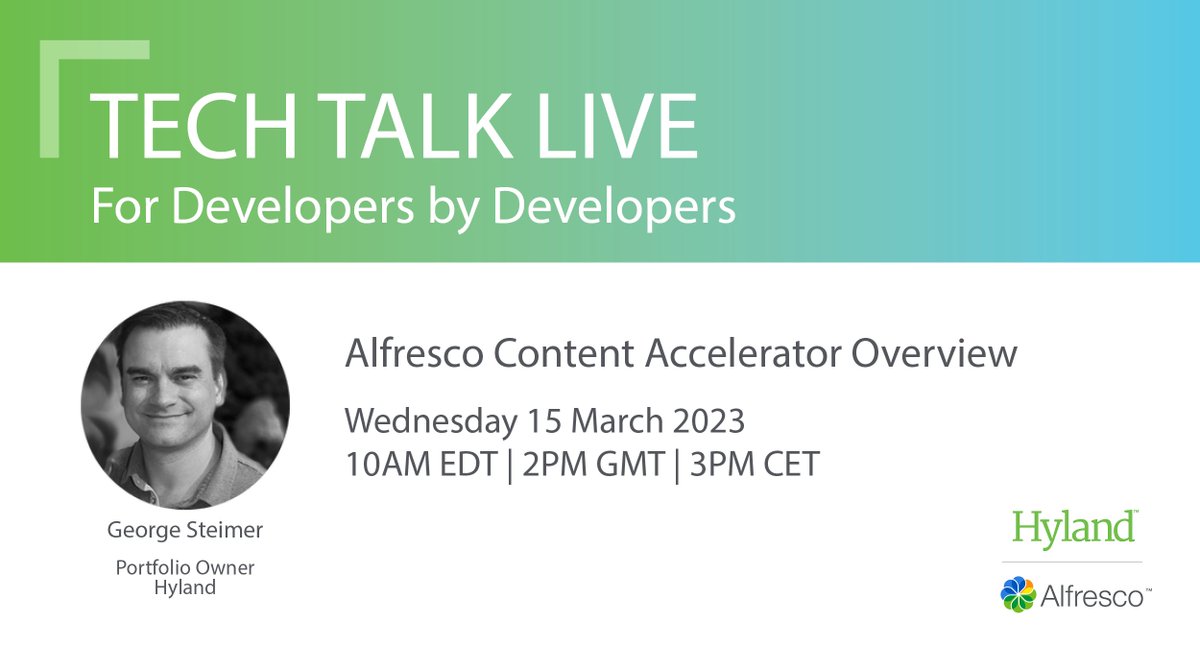 TECH TALK LIVE
For Developers by Developers

Alfresco Content Accelerator Overview

Wednesday 15 March 2023
10AM EDT | 2PM GMT | 3PM CET

George Steimer

Portfolio Owner
Hyland

Hyland™

Alfresco™